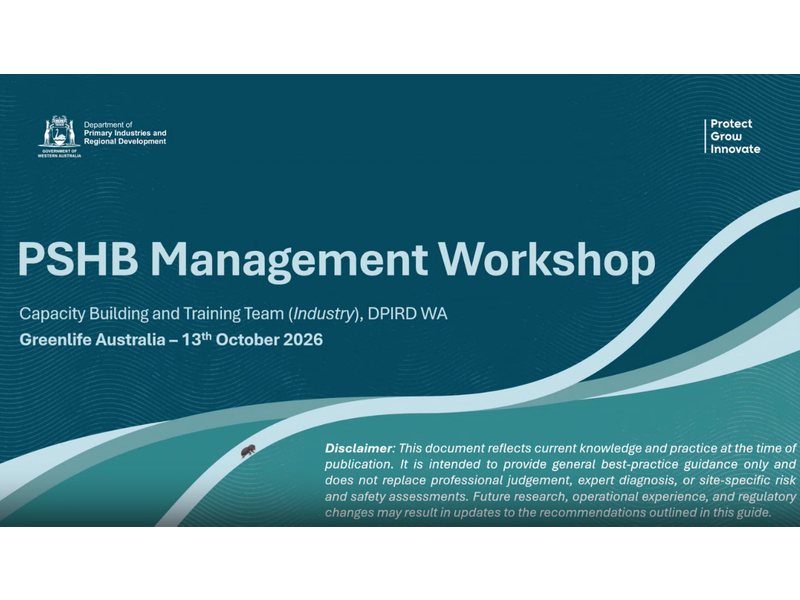 GOVERNMENT OF WESTERN AUSTRALIA

Department of
Primary Industries and
Regional Development

Protect
Grow
Innovate

PSHB Management Workshop

Capacity Building and Training Team (Industry), DPIRD WA

Greenlife Australia – 13th October 2026

Disclaimer: This document reflects current knowledge and practice at the time of publication. It is intended to provide general best-practice guidance only and does not replace professional judgement, expert diagnosis, or site-specific risk and safety assessments. Future research, operational experience, and regulatory changes may result in updates to the recommendations outlined in this guide.